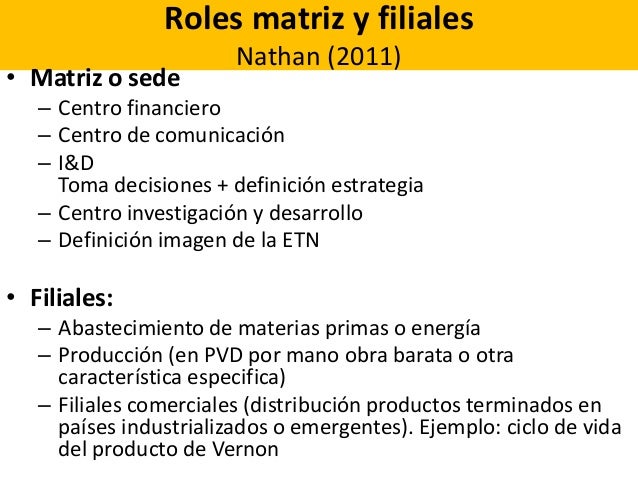 Roles matriz y filiales
Nathan (2011)

• Matriz o sede
– Centro financiero
– Centro de comunicación
– I&D
Toma decisiones + definición estrategia
– Centro investigación y desarrollo
– Definición imagen de la ETN

• Filiales:
– Abastecimiento de materias primas o energía
– Producción (en PVD por mano obra barata o otra característica especifica)
– Filiales comerciales (distribución productos terminados en países industrializados o emergentes). Ejemplo: ciclo de vida del producto de Vernon